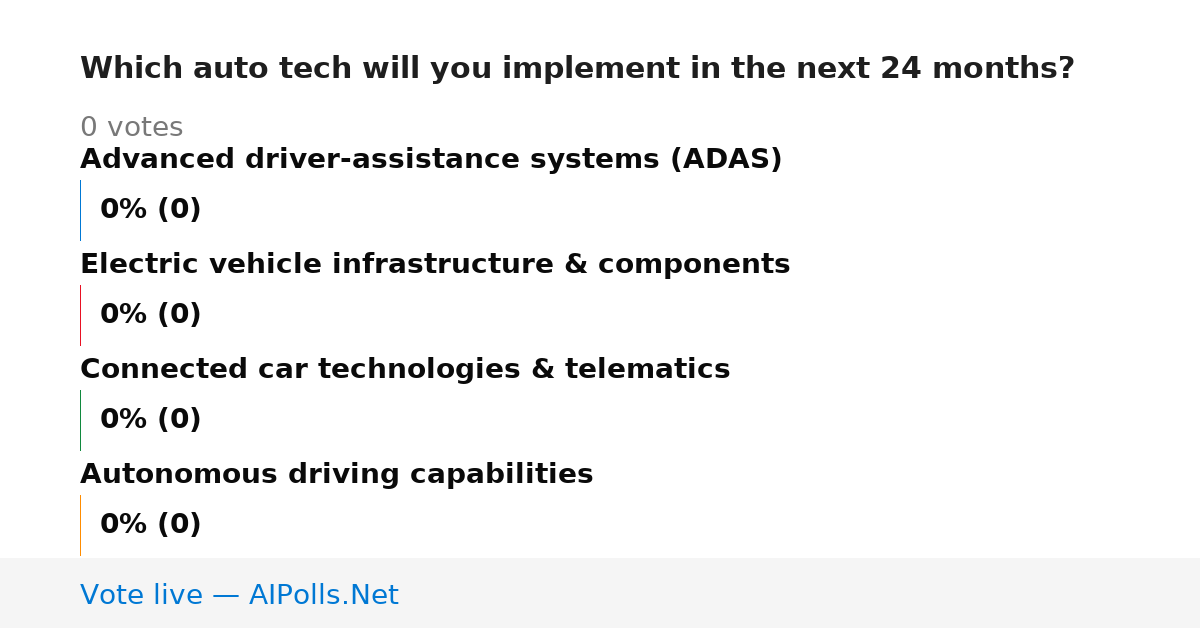 Which auto tech will you implement in the next 24 months?

0 votes

Advanced driver-assistance systems (ADAS)

0% (0)

Electric vehicle infrastructure & components

0% (0)

Connected car technologies & telematics

0% (0)

Autonomous driving capabilities

0% (0)

Vote live — AIPolls.Net